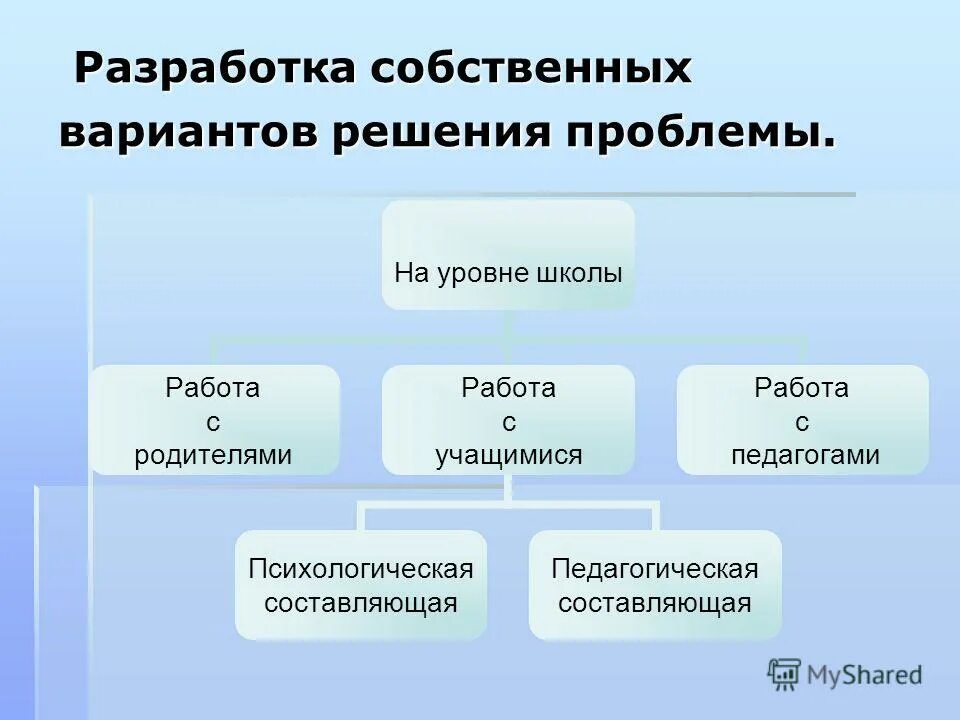 Разработка собственных вариантов решения проблемы.

На уровне школы

Работа с родителями

Работа с учащимися

Работа с педагогами

Психологическая составляющая

Педагогическая составляющая

MyShared